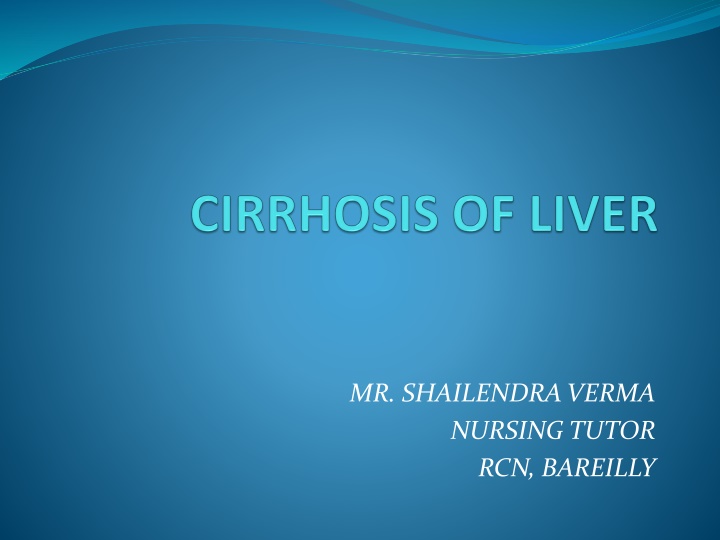 CIRRHOSIS OF LIVER

MR. SHAILENDRA VERMA
NURSING TUTOR
RCN, BAREILLY